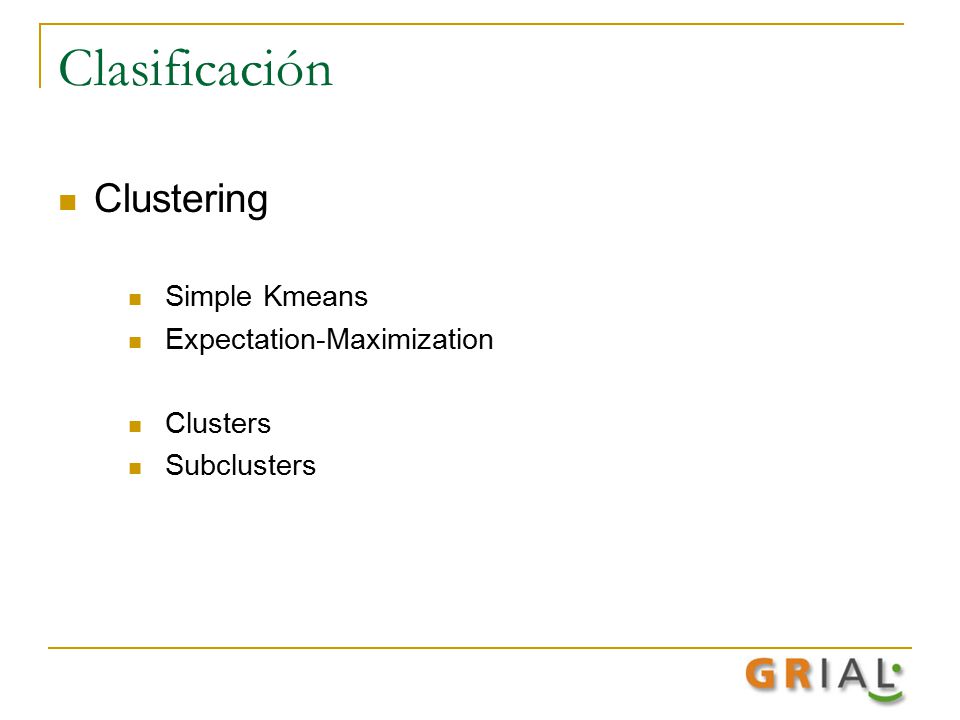 Clasificación

Clustering

Simple Kmeans
Expectation-Maximization

Clusters
Subclusters

GRIAL